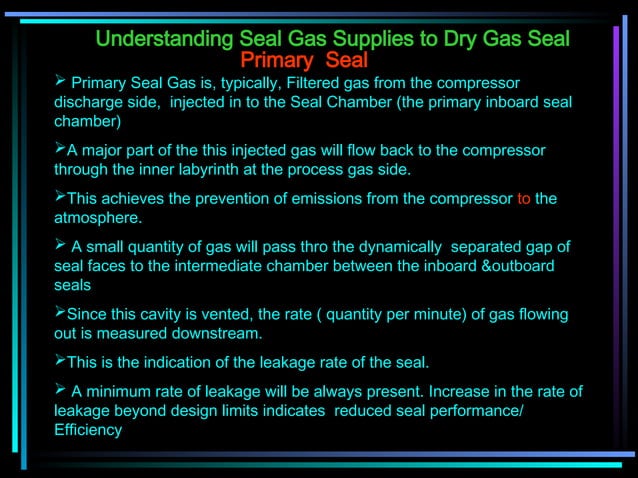 Understanding Seal Gas Supplies to Dry Gas Seal
Primary Seal

➢ Primary Seal Gas is, typically, Filtered gas from the compressor discharge side, injected in to the Seal Chamber (the primary inboard seal chamber)

➢A major part of the this injected gas will flow back to the compressor through the inner labyrinth at the process gas side.

➢This achieves the prevention of emissions from the compressor to the atmosphere.

➢ A small quantity of gas will pass thro the dynamically separated gap of seal faces to the intermediate chamber between the inboard &outboard seals

➢Since this cavity is vented, the rate ( quantity per minute) of gas flowing out is measured downstream.

➢This is the indication of the leakage rate of the seal.

➢ A minimum rate of leakage will be always present. Increase in the rate of leakage beyond design limits indicates reduced seal performance/ Efficiency